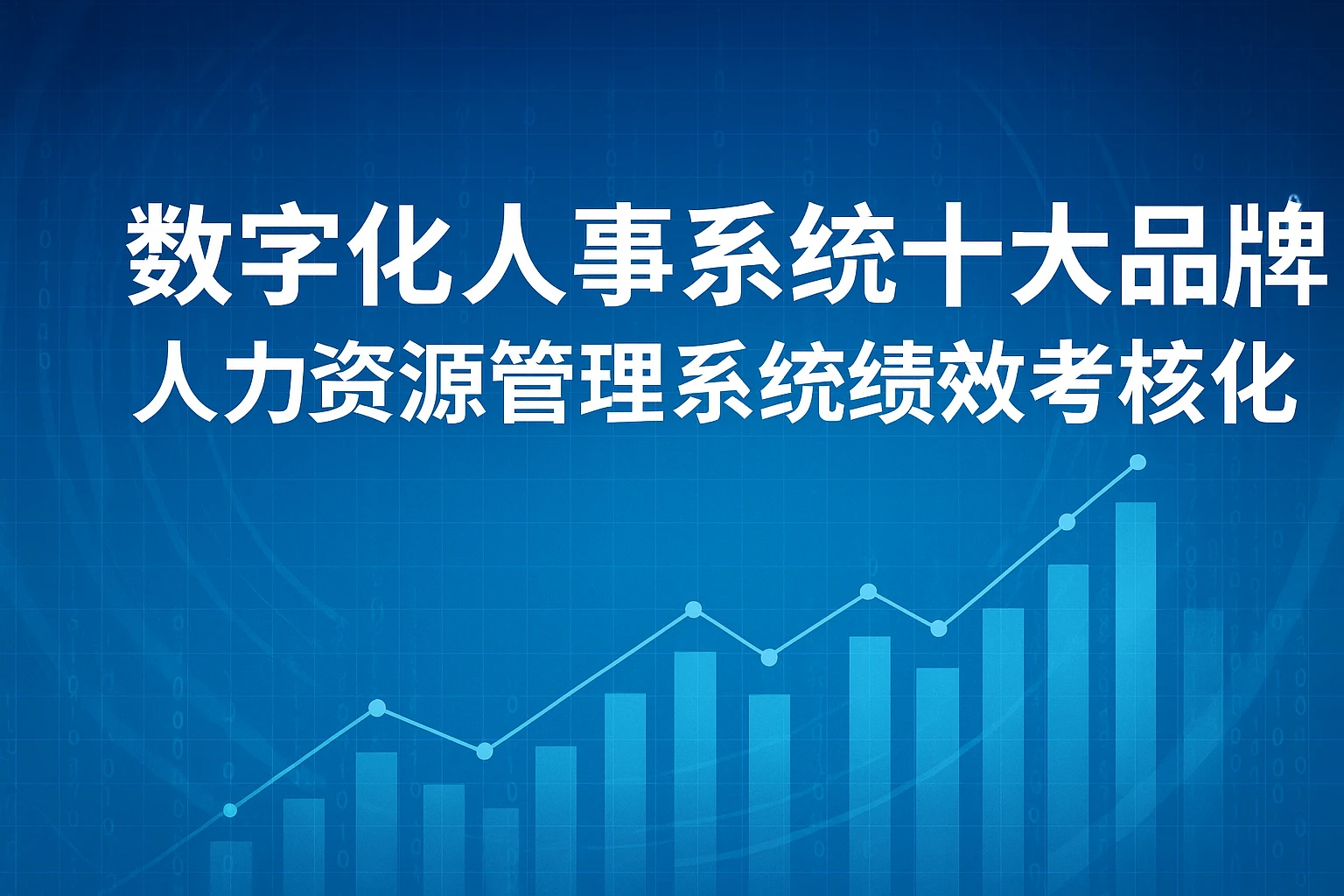 数字化人事系统十大品牌
人力资源管理系统绩效考核化